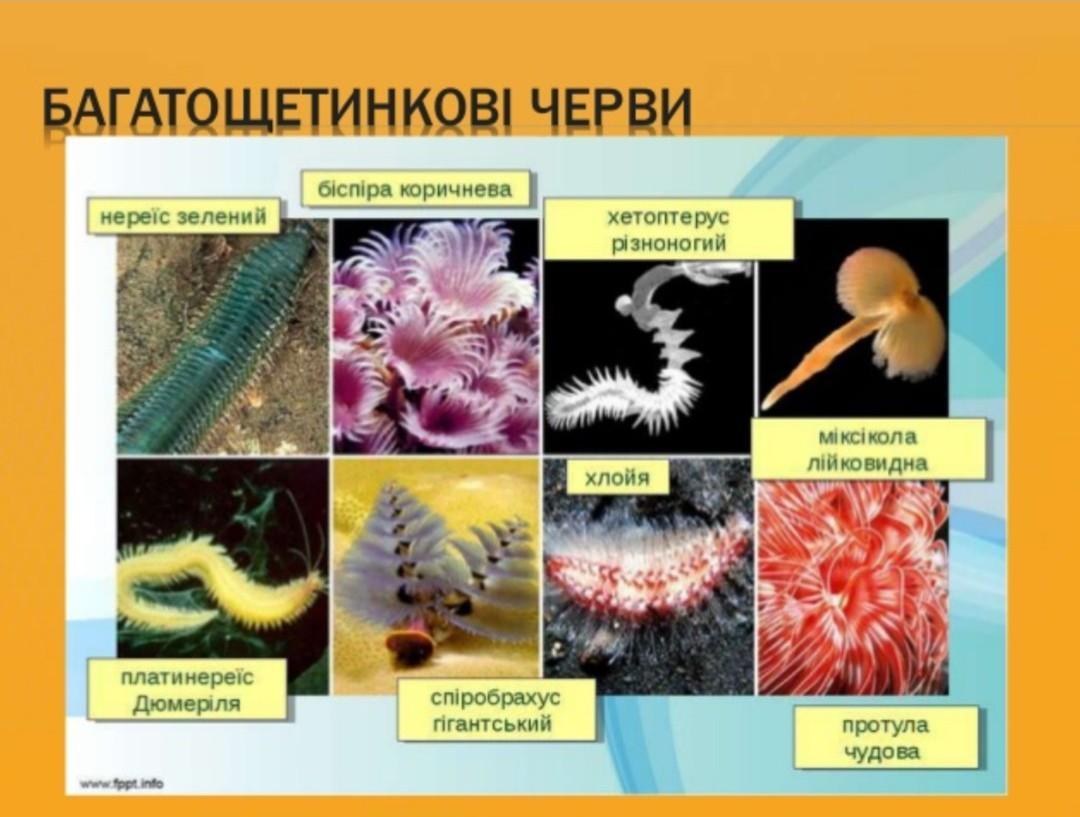 БАГАТОЩЕТИНКОВІ ЧЕРВИ

нереїс зелений

біспіра коричнева

хетоптерус різноногий

міксікола лійковидна

хлойя

платинереїс Дюмеріля

спіробрахус гігантський

протула чудова

www.fppt.info